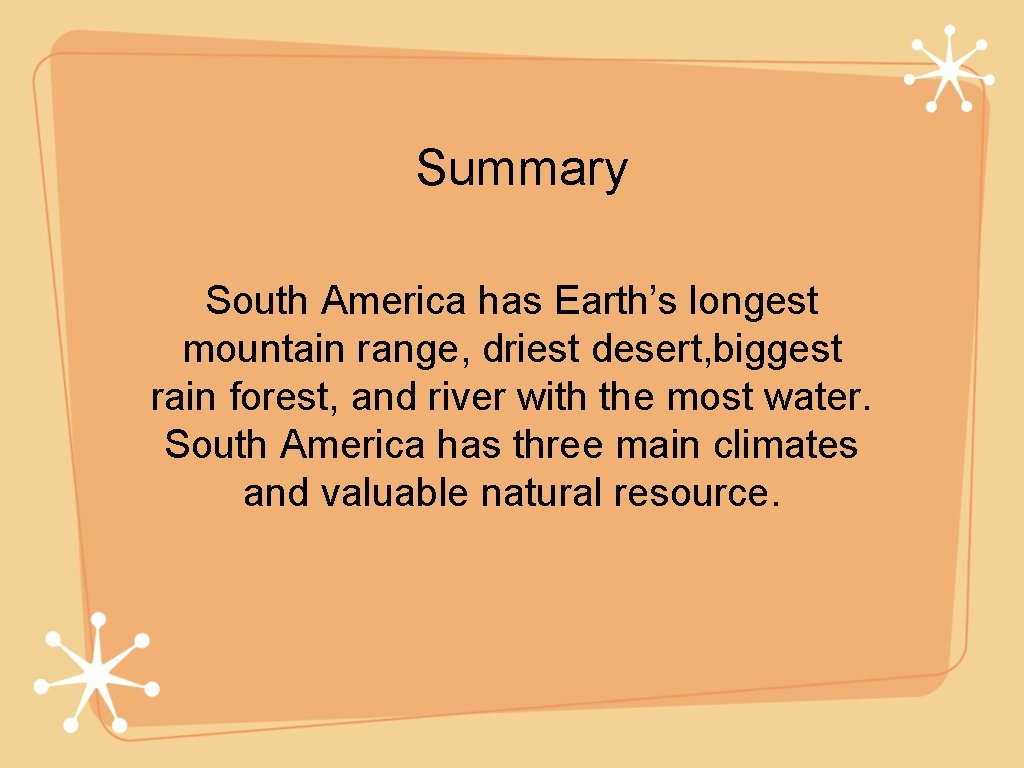 Summary

South America has Earth’s longest mountain range, driest desert,biggest rain forest, and river with the most water. South America has three main climates and valuable natural resource.